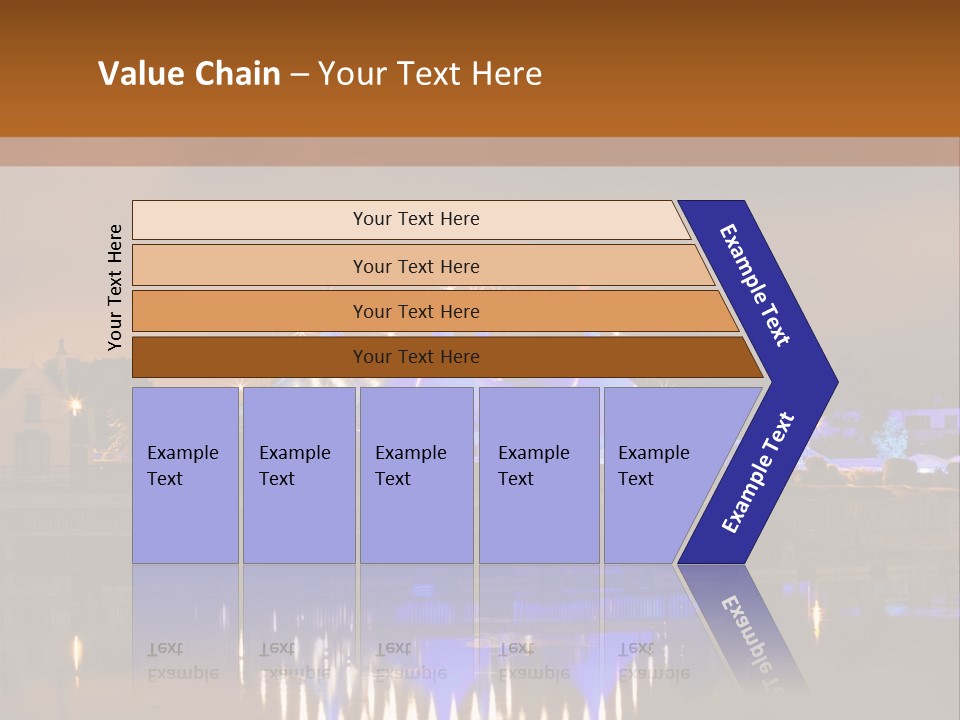 Value Chain – Your Text Here

Your Text Here

Your Text Here

Your Text Here

Your Text Here

Your Text Here

Example Text

Example Text

Example Text

Example Text

Example Text

Example Text

Example Text